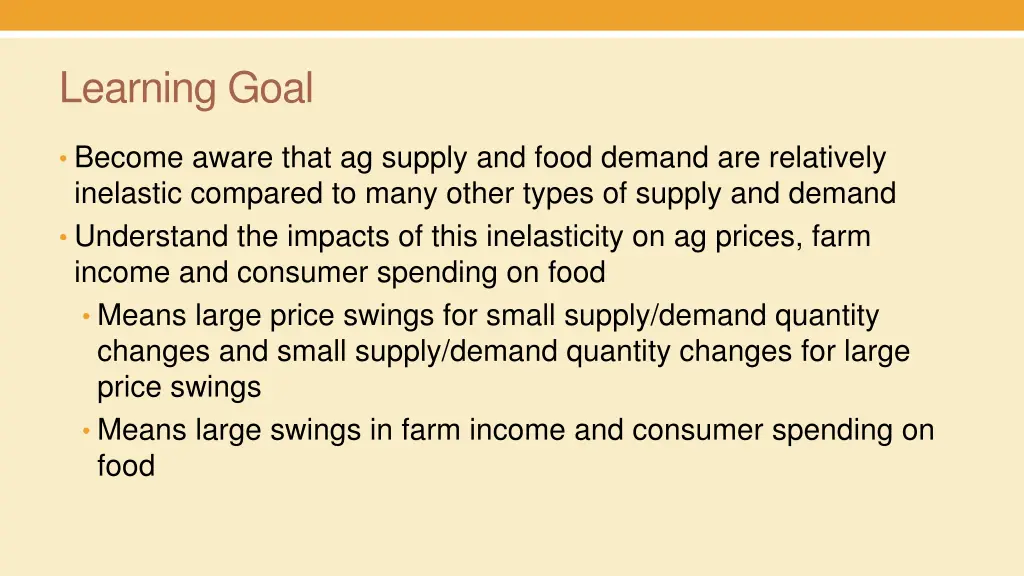 Learning Goal

• Become aware that ag supply and food demand are relatively inelastic compared to many other types of supply and demand
• Understand the impacts of this inelasticity on ag prices, farm income and consumer spending on food
• Means large price swings for small supply/demand quantity changes and small supply/demand quantity changes for large price swings
• Means large swings in farm income and consumer spending on food